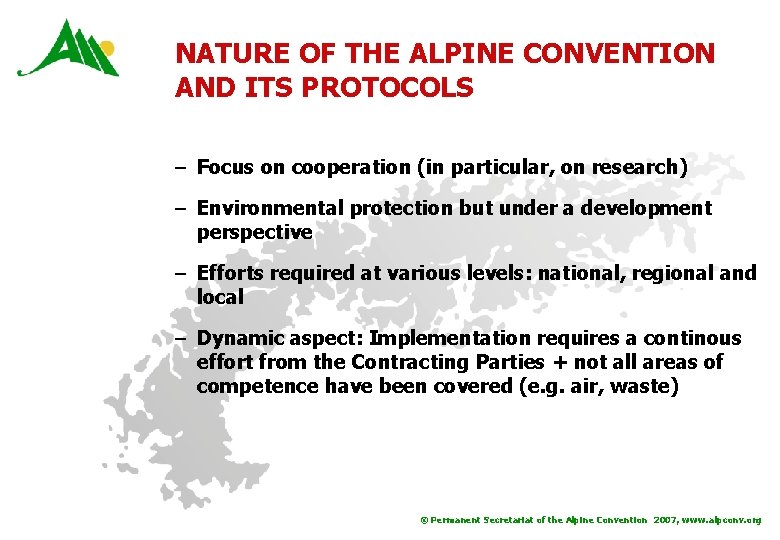 NATURE OF THE ALPINE CONVENTION AND ITS PROTOCOLS

– Focus on cooperation (in particular, on research)

– Environmental protection but under a development perspective

– Efforts required at various levels: national, regional and local

– Dynamic aspect: Implementation requires a continous effort from the Contracting Parties + not all areas of competence have been covered (e.g. air, waste)

© Permanent Secretariat of the Alpine Convention 2007, www.alpconv.org